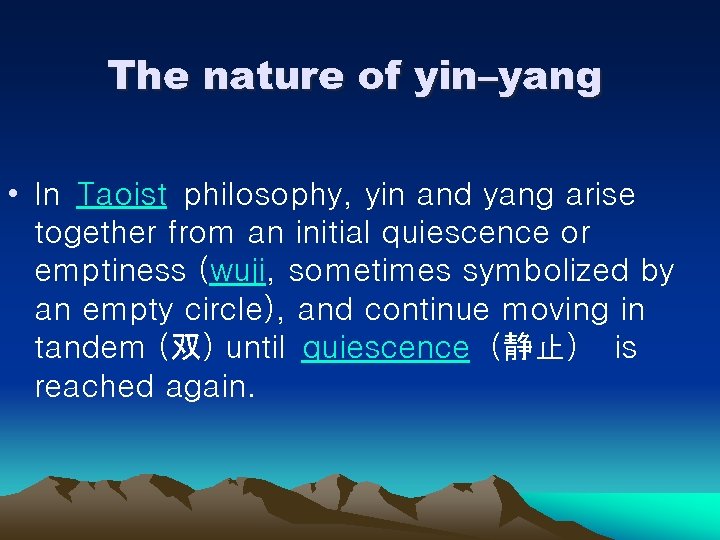 The nature of yin–yang

• In Taoist philosophy, yin and yang arise together from an initial quiescence or emptiness (wuji, sometimes symbolized by an empty circle), and continue moving in tandem (双) until quiescence （静止） is reached again.